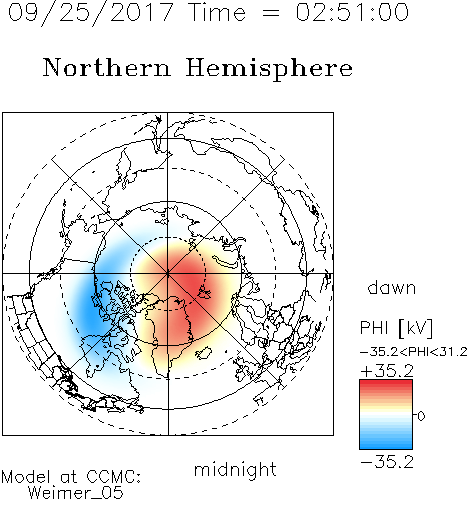 09/25/2017 Time = 02:51:00

Northern Hemisphere

dawn

PHI [kV]

−35.2<PHI<31.2

+35.2

0

−35.2

midnight

Model at CCMC:
Weimer_05